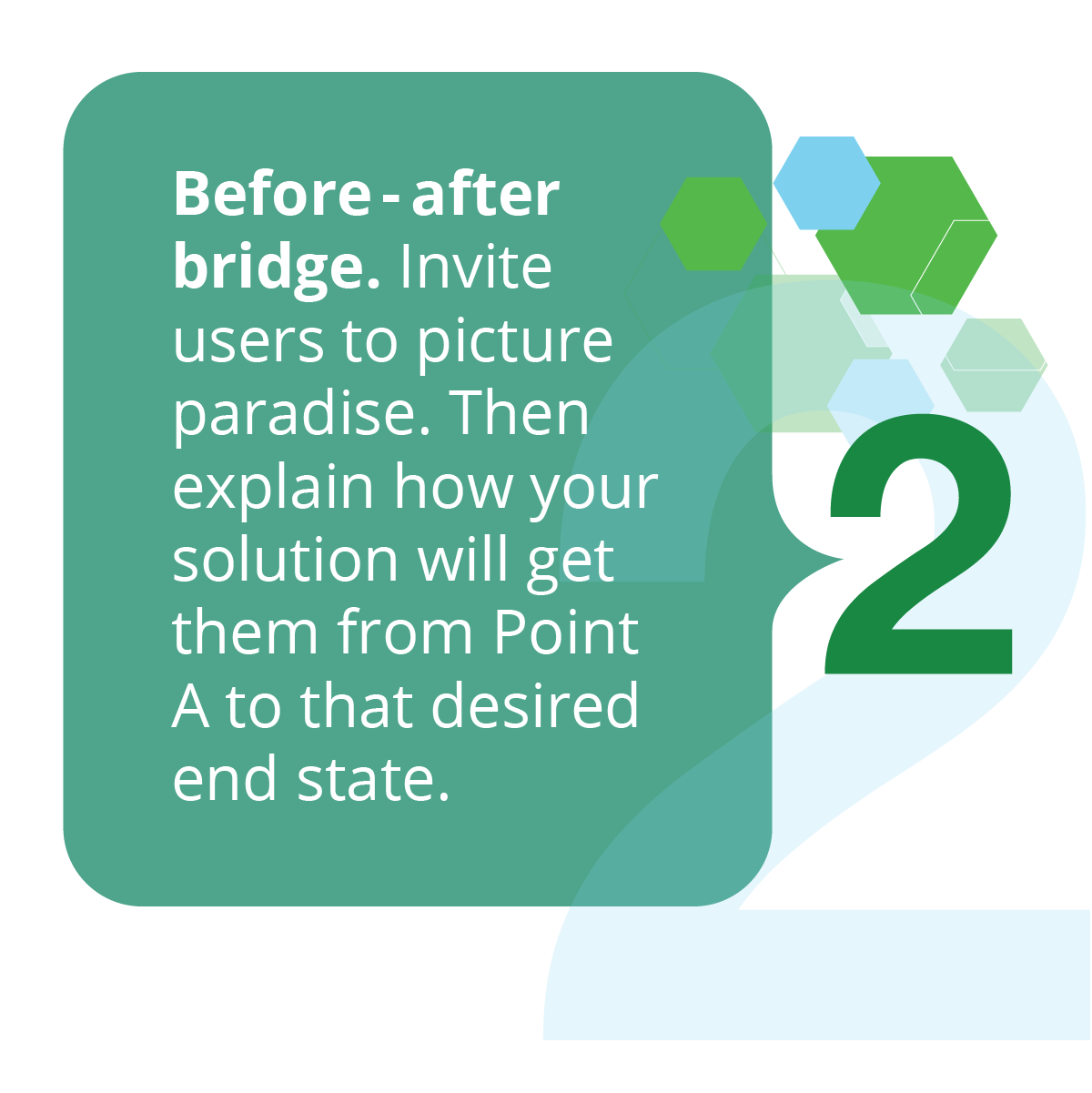 Before - after bridge. Invite users to picture paradise. Then explain how your solution will get them from Point A to that desired end state.

2